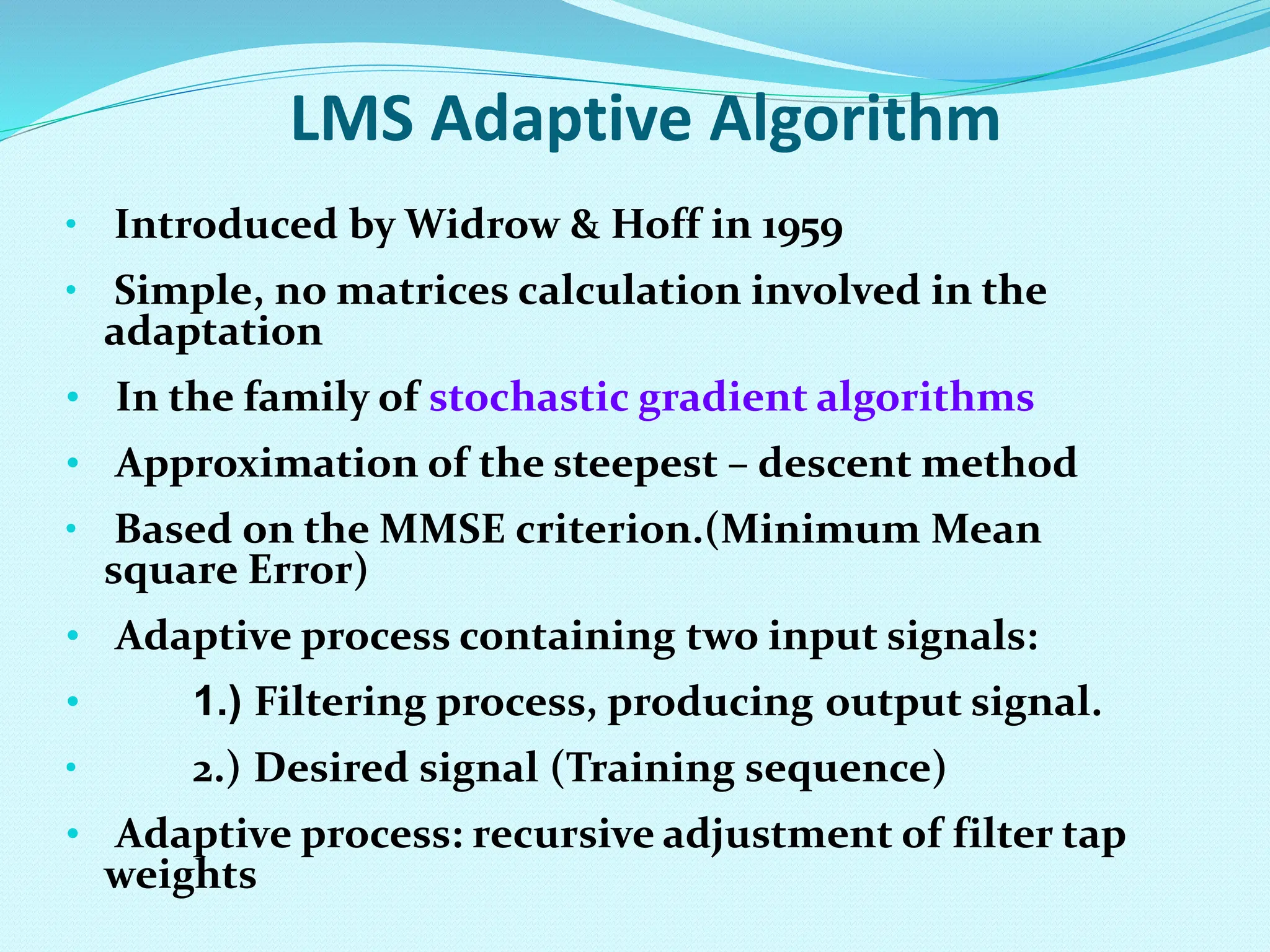 LMS Adaptive Algorithm

• Introduced by Widrow & Hoff in 1959

• Simple, no matrices calculation involved in the adaptation

• In the family of stochastic gradient algorithms

• Approximation of the steepest – descent method

• Based on the MMSE criterion.(Minimum Mean square Error)

• Adaptive process containing two input signals:

• 1.) Filtering process, producing output signal.

• 2.) Desired signal (Training sequence)

• Adaptive process: recursive adjustment of filter tap weights